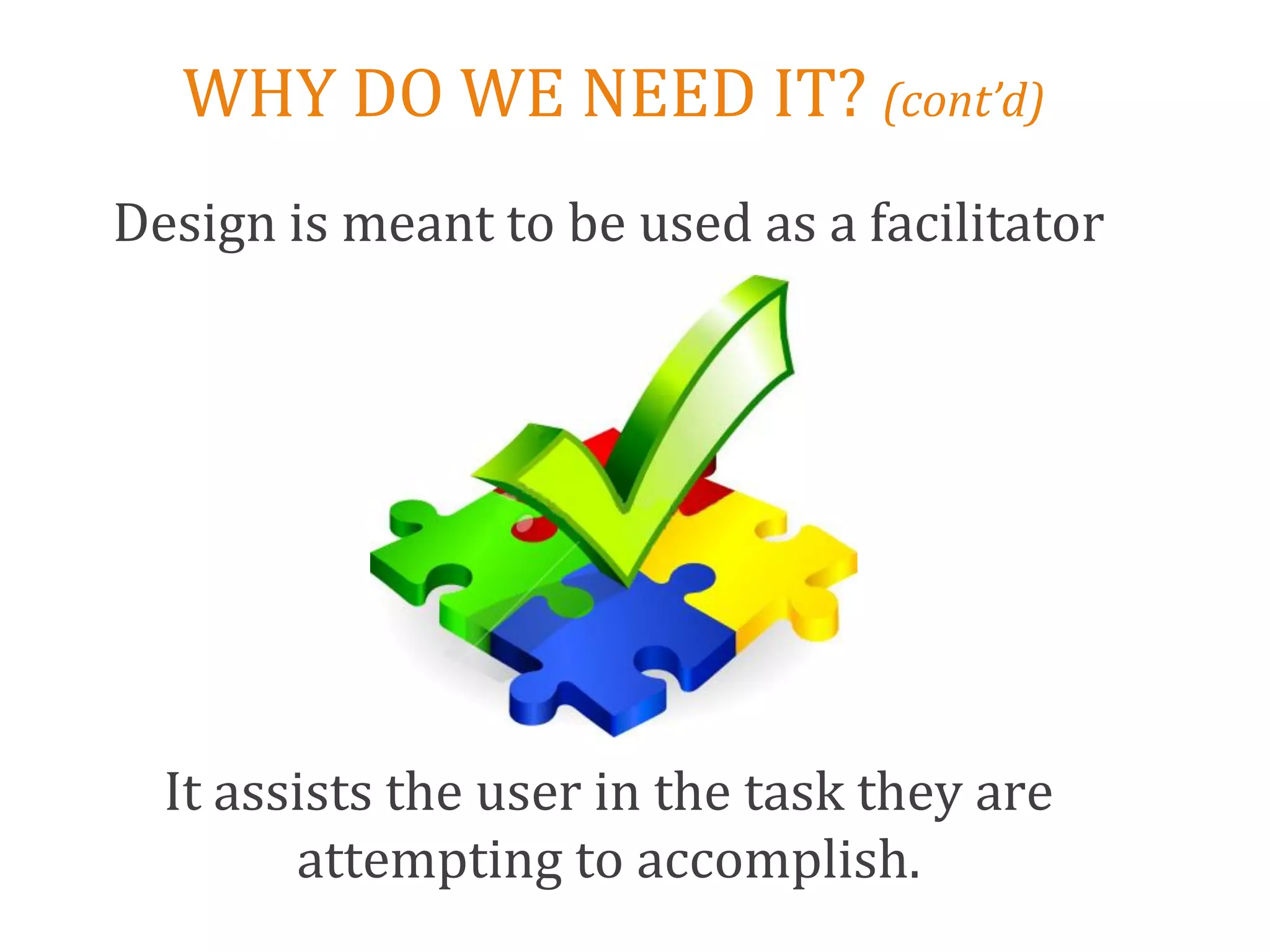 WHY DO WE NEED IT? (cont’d)

Design is meant to be used as a facilitator

It assists the user in the task they are attempting to accomplish.